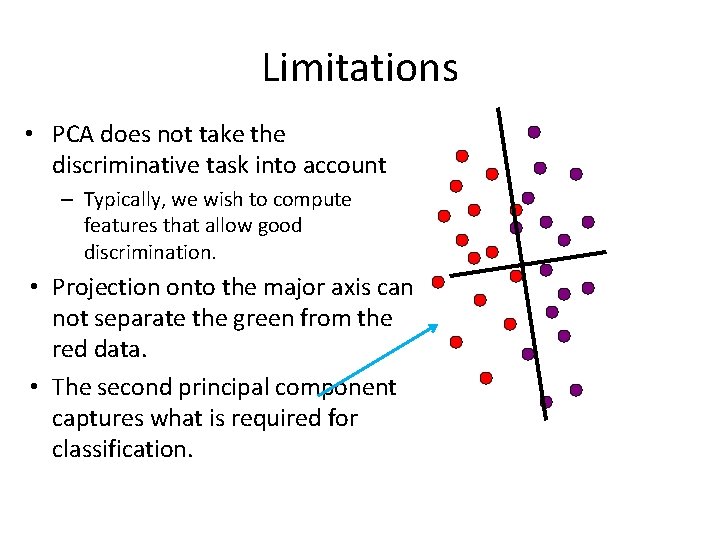 Limitations

• PCA does not take the discriminative task into account
  – Typically, we wish to compute features that allow good discrimination.
• Projection onto the major axis can not separate the green from the red data.
• The second principal component captures what is required for classification.